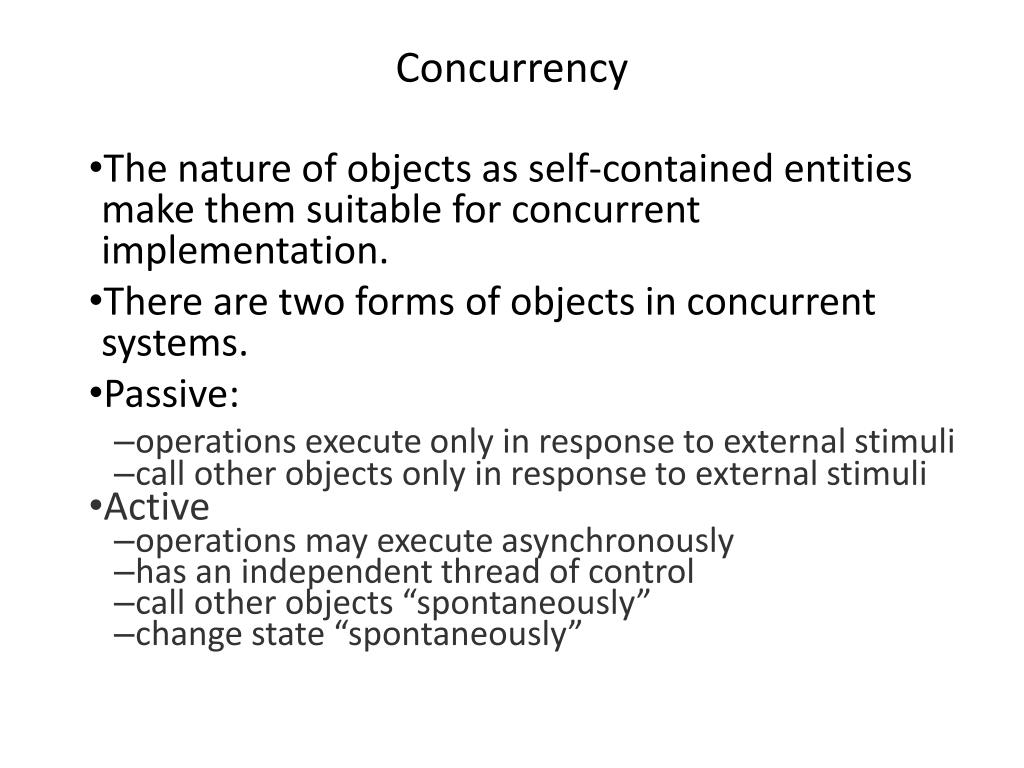 Concurrency

•The nature of objects as self-contained entities make them suitable for concurrent implementation.

•There are two forms of objects in concurrent systems.

•Passive:

–operations execute only in response to external stimuli
–call other objects only in response to external stimuli

•Active

–operations may execute asynchronously
–has an independent thread of control
–call other objects “spontaneously”
–change state “spontaneously”